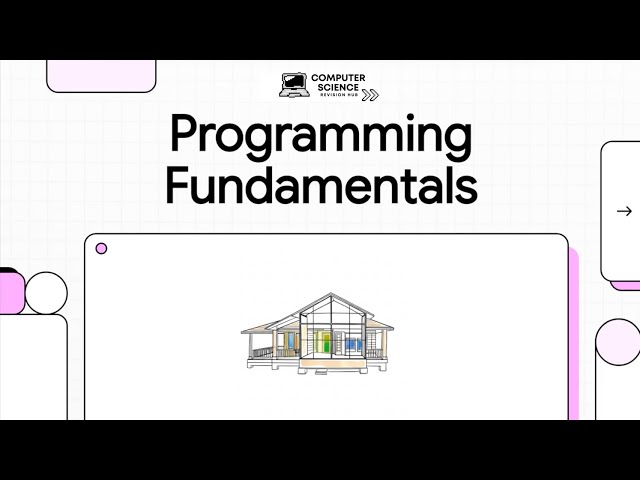 COMPUTER SCIENCE REVISION HUB

Programming Fundamentals

→